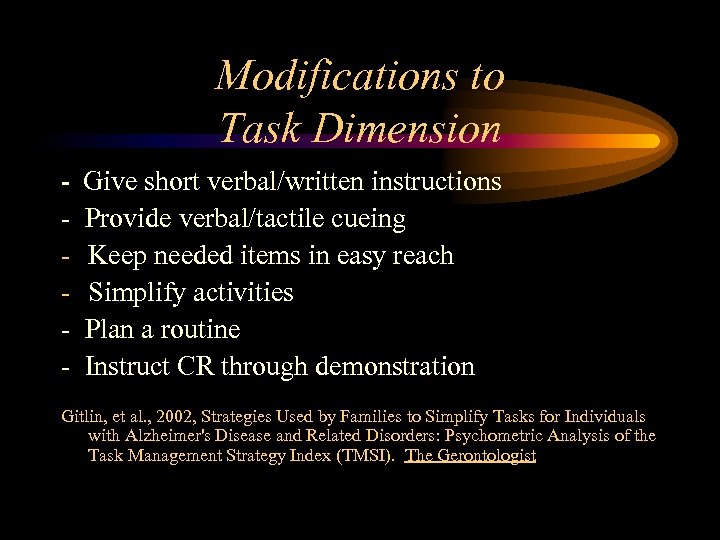 Modifications to Task Dimension

- Give short verbal/written instructions
- Provide verbal/tactile cueing
- Keep needed items in easy reach
- Simplify activities
- Plan a routine
- Instruct CR through demonstration

Gitlin, et al., 2002, Strategies Used by Families to Simplify Tasks for Individuals with Alzheimer's Disease and Related Disorders: Psychometric Analysis of the Task Management Strategy Index (TMSI). The Gerontologist